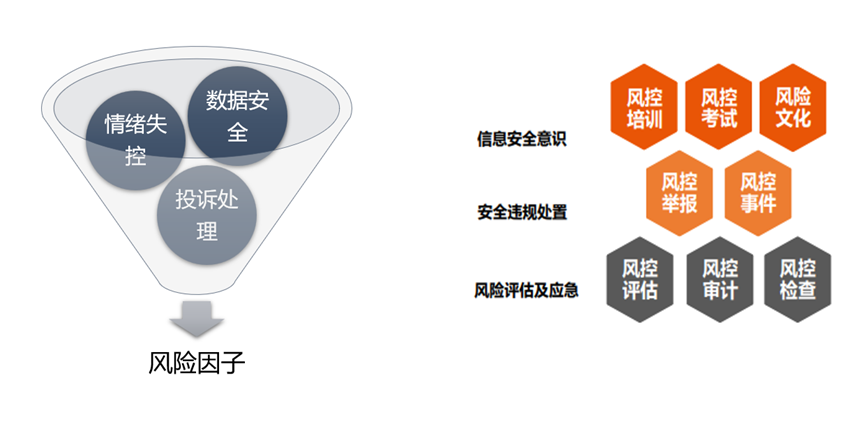 情绪失控

数据安全

投诉处理

风险因子

信息安全意识

风控培训

风控考试

风险文化

安全违规处置

风控举报

风控事件

风险评估及应急

风控评估

风控审计

风控检查